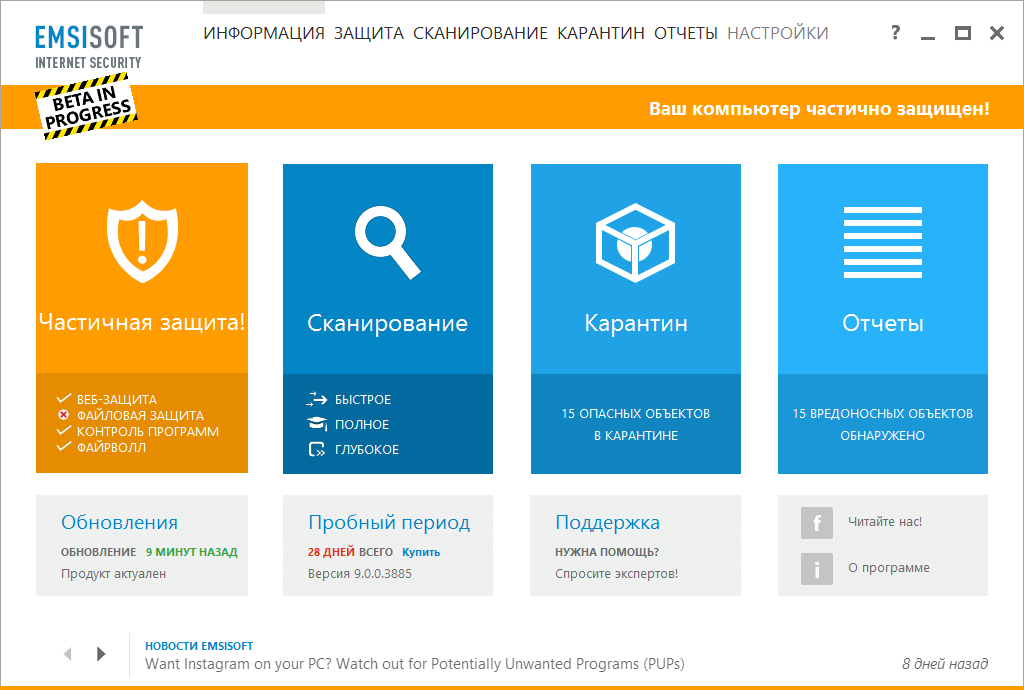 EMSISOFT
INTERNET SECURITY

BETA IN PROGRESS

ИНФОРМАЦИЯ ЗАЩИТА СКАНИРОВАНИЕ КАРАНТИН ОТЧЕТЫ НАСТРОЙКИ

?

Ваш компьютер частично защищен!

Частичная защита!

ВЕБ-ЗАЩИТА
ФАЙЛОВАЯ ЗАЩИТА
КОНТРОЛЬ ПРОГРАММ
ФАЙРВОЛЛ

Сканирование

БЫСТРОЕ
ПОЛНОЕ
ГЛУБОКОЕ

Карантин

15 ОПАСНЫХ ОБЪЕКТОВ В КАРАНТИНЕ

Отчеты

15 ВРЕДОНОСНЫХ ОБЪЕКТОВ ОБНАРУЖЕНО

Обновления
ОБНОВЛЕНИЕ 9 МИНУТ НАЗАД
Продукт актуален

Пробный период
28 ДНЕЙ ВСЕГО Купить
Версия 9.0.0.3885

Поддержка
НУЖНА ПОМОЩЬ?
Спросите экспертов!

f Читайте нас!
i О программе

НОВОСТИ EMSISOFT
Want Instagram on your PC? Watch out for Potentially Unwanted Programs (PUPs)
8 дней назад